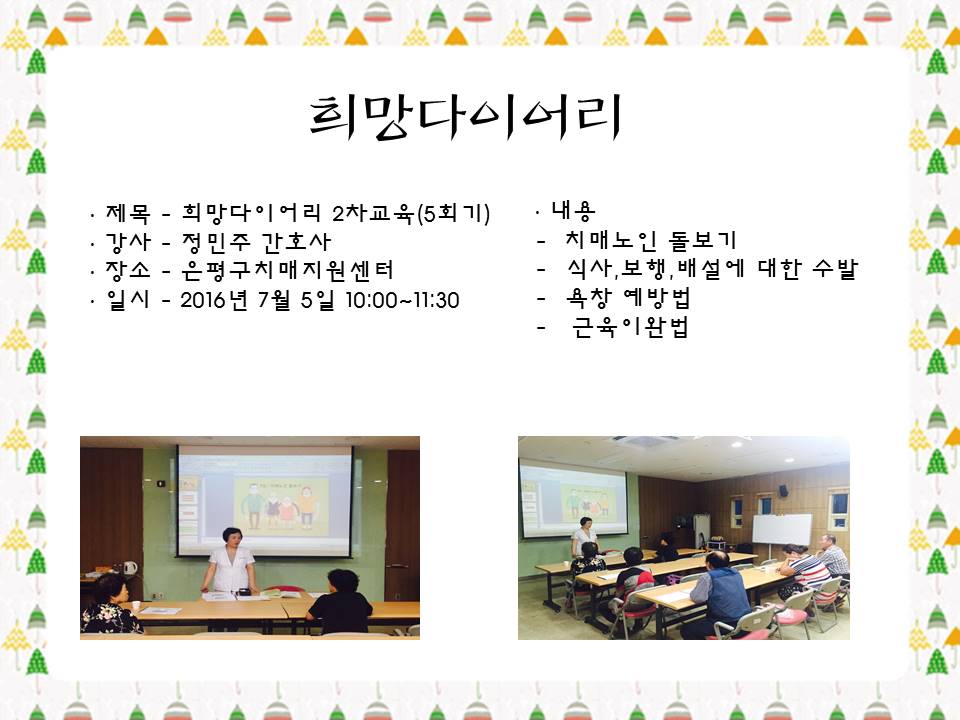 희망다이어리

· 제목 - 희망다이어리 2차교육(5회기)
· 강사 - 정민주 간호사
· 장소 - 은평구치매지원센터
· 일시 - 2016년 7월 5일 10:00~11:30

· 내용
- 치매노인 돌보기
- 식사,보행,배설에 대한 수발
- 욕창 예방법
- 근육이완법